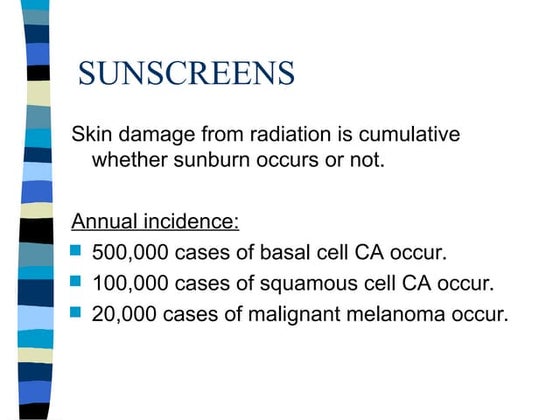 SUNSCREENS

Skin damage from radiation is cumulative whether sunburn occurs or not.

Annual incidence:

- 500,000 cases of basal cell CA occur.
- 100,000 cases of squamous cell CA occur.
- 20,000 cases of malignant melanoma occur.